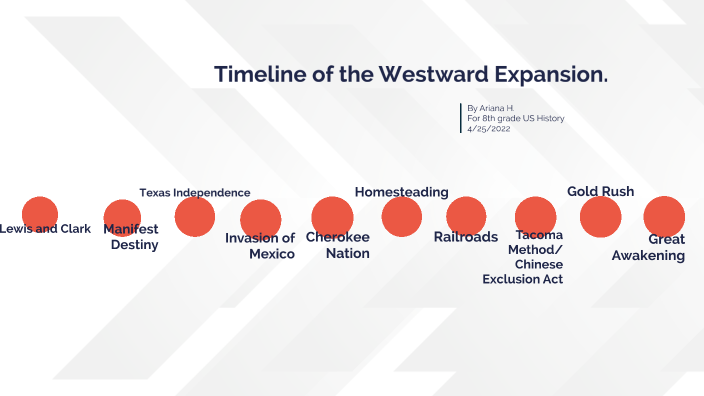 Timeline of the Westward Expansion.

By Ariana H.
For 8th grade US History
4/25/2022

Lewis and Clark

Manifest Destiny

Texas Independence

Invasion of Mexico

Cherokee Nation

Homesteading

Railroads

Tacoma Method/ Chinese Exclusion Act

Gold Rush

Great Awakening